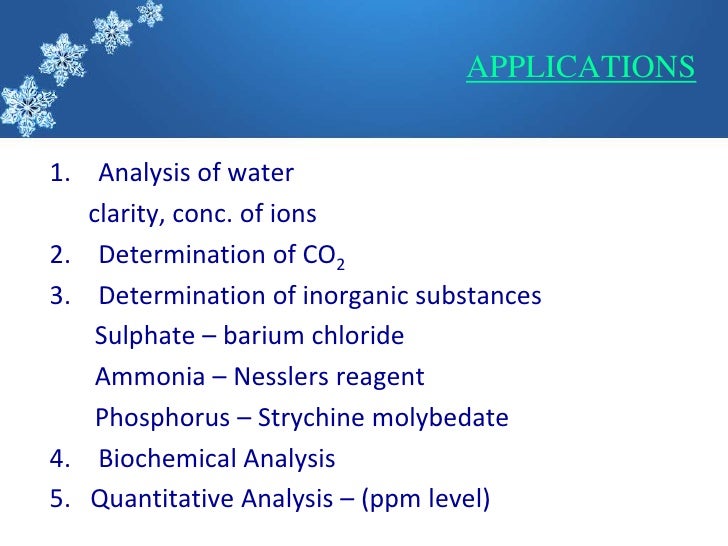 APPLICATIONS

1. Analysis of water
clarity, conc. of ions
2. Determination of $CO_2$
3. Determination of inorganic substances
Sulphate – barium chloride
Ammonia – Nesslers reagent
Phosphorus – Strychine molybedate
4. Biochemical Analysis
5. Quantitative Analysis – (ppm level)